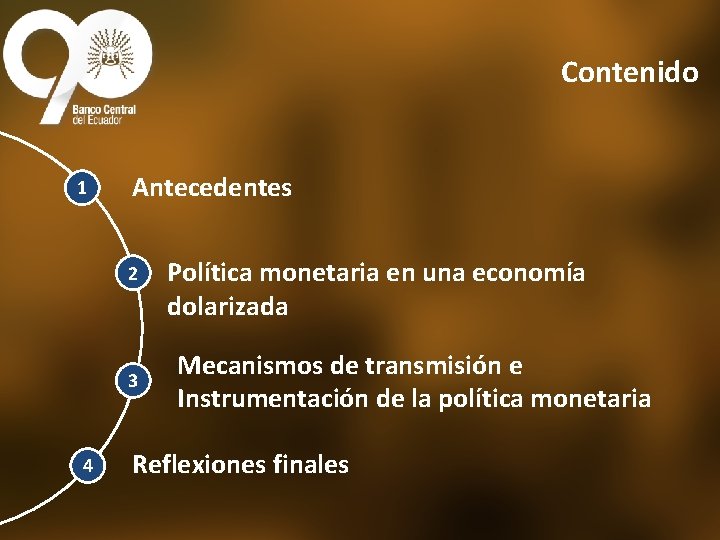 90
Banco Central del Ecuador

Contenido

1 Antecedentes

2 Política monetaria en una economía dolarizada

3 Mecanismos de transmisión e Instrumentación de la política monetaria

4 Reflexiones finales